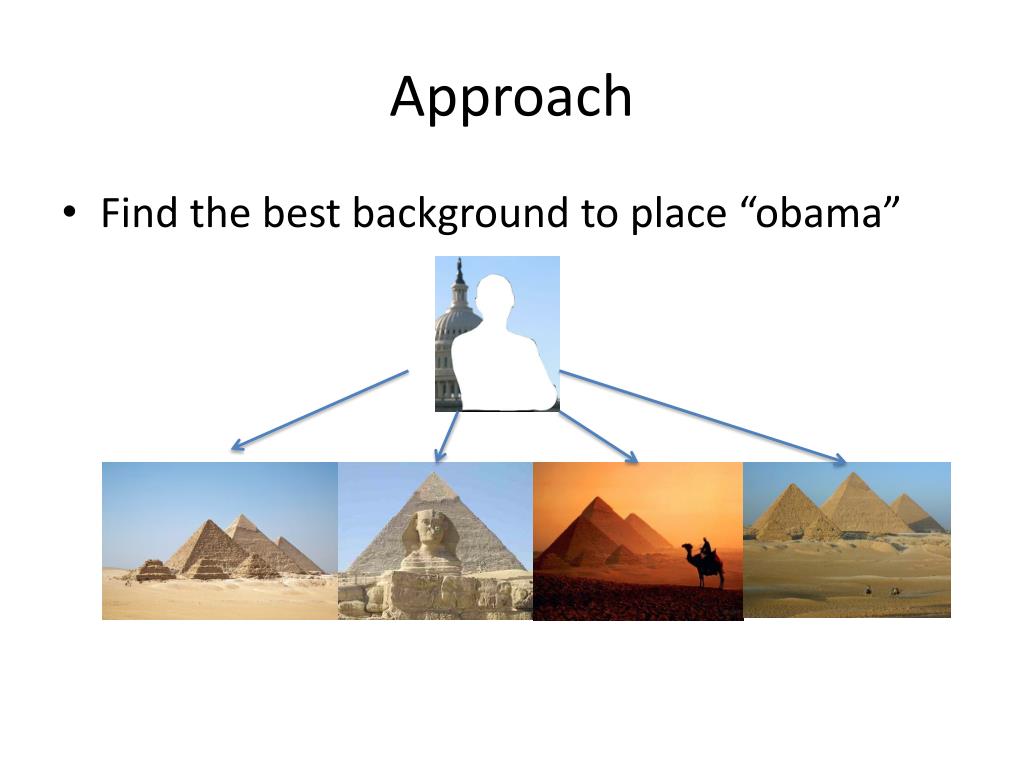 Approach

• Find the best background to place “obama”